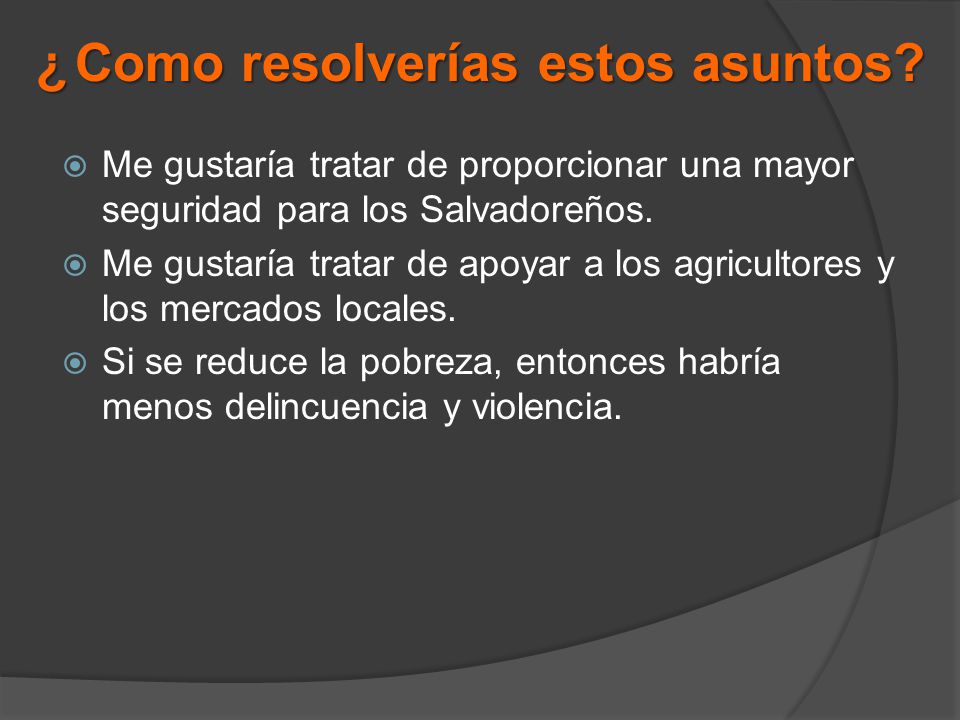 ¿Como resolverías estos asuntos?

Me gustaría tratar de proporcionar una mayor seguridad para los Salvadoreños.

Me gustaría tratar de apoyar a los agricultores y los mercados locales.

Si se reduce la pobreza, entonces habría menos delincuencia y violencia.